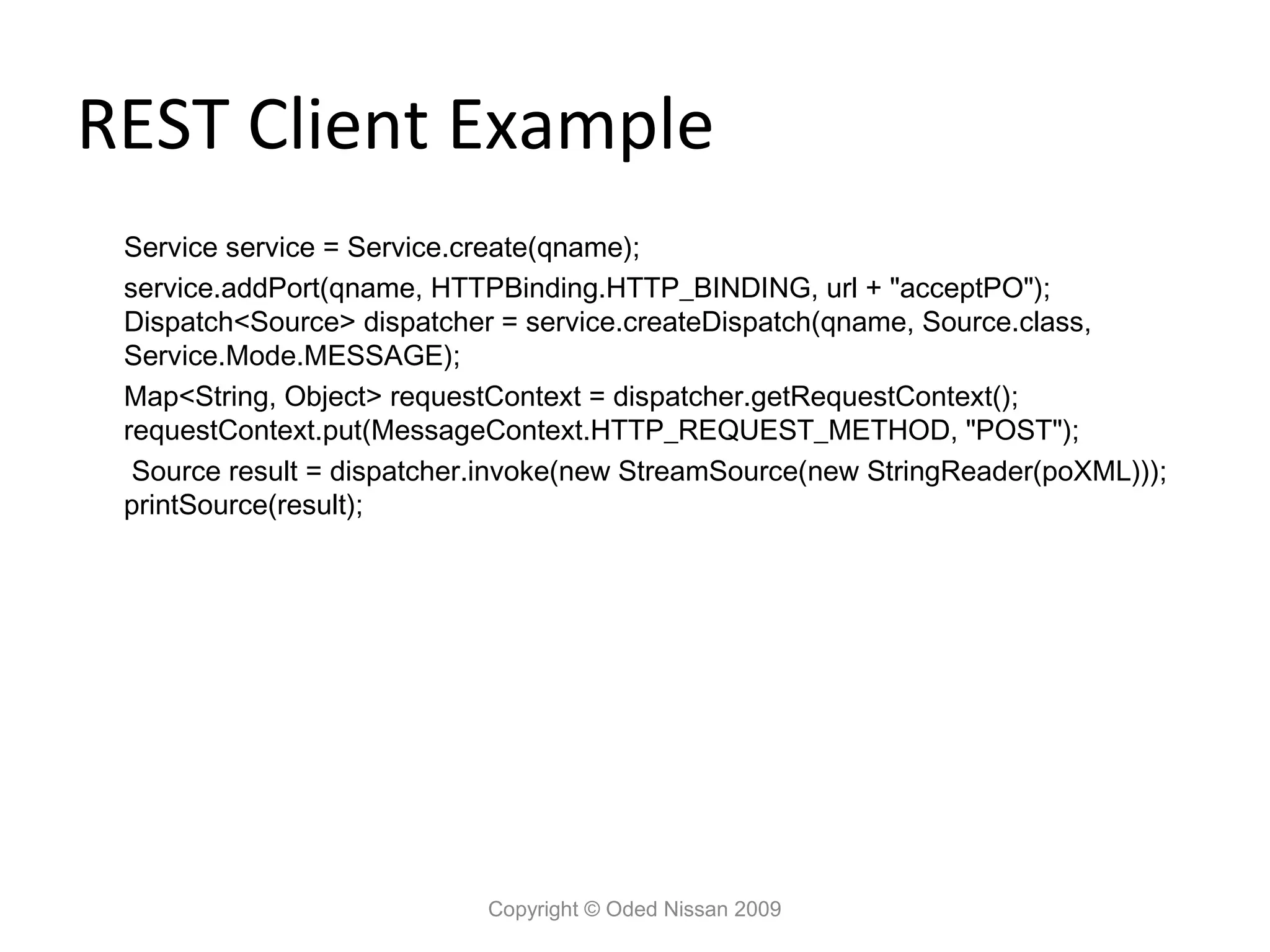 REST Client Example

Service service = Service.create(qname);

service.addPort(qname, HTTPBinding.HTTP_BINDING, url + "acceptPO");
Dispatch<Source> dispatcher = service.createDispatch(qname, Source.class, Service.Mode.MESSAGE);

Map<String, Object> requestContext = dispatcher.getRequestContext();
requestContext.put(MessageContext.HTTP_REQUEST_METHOD, "POST");

Source result = dispatcher.invoke(new StreamSource(new StringReader(poXML)));
printSource(result);

Copyright © Oded Nissan 2009